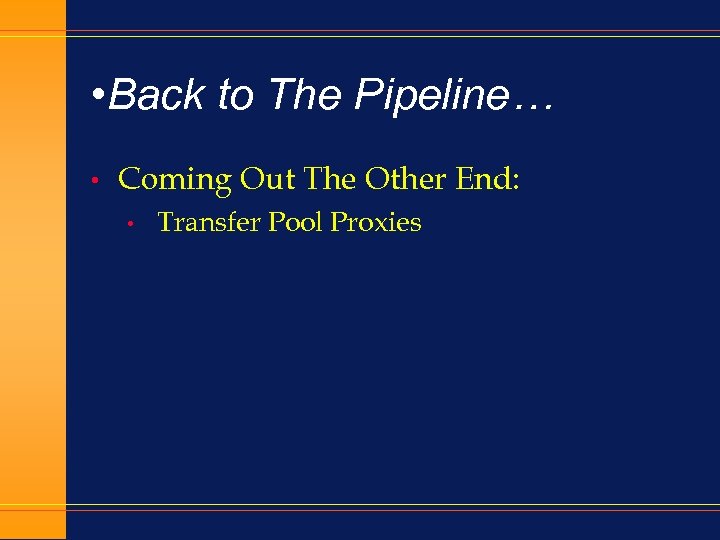 •Back to The Pipeline…

• Coming Out The Other End:

• Transfer Pool Proxies